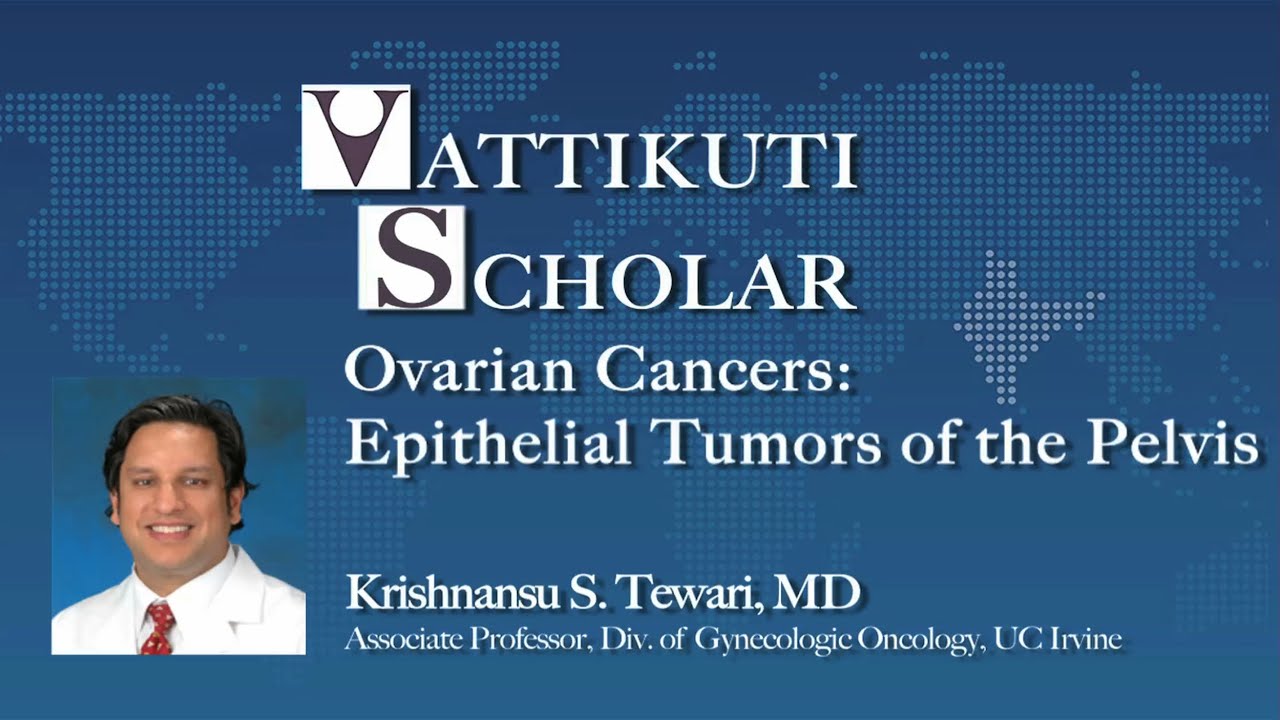 VATTIKUTI
SCHOLAR
Ovarian Cancers:
Epithelial Tumors of the Pelvis

Krishnansu S. Tewari, MD
Associate Professor, Div. of Gynecologic Oncology, UC Irvine